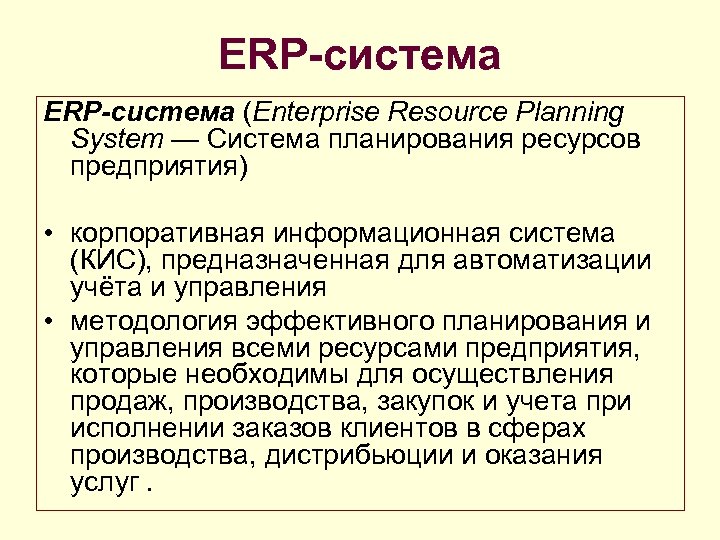 ERP-система

ERP-система (Enterprise Resource Planning System — Система планирования ресурсов предприятия)

• корпоративная информационная система (КИС), предназначенная для автоматизации учёта и управления
• методология эффективного планирования и управления всеми ресурсами предприятия, которые необходимы для осуществления продаж, производства, закупок и учета при исполнении заказов клиентов в сферах производства, дистрибьюции и оказания услуг .